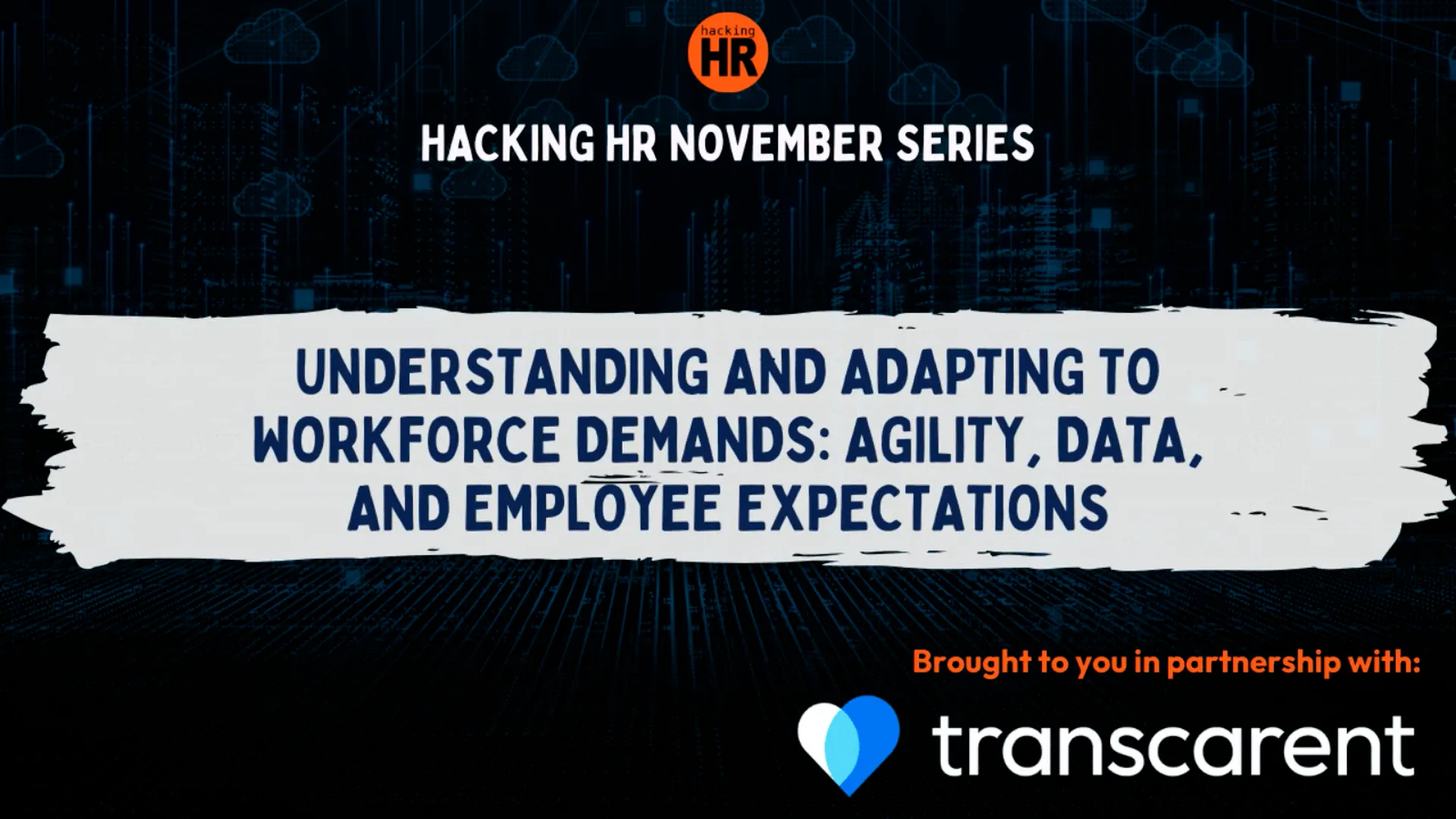 hacking
HR

HACKING HR NOVEMBER SERIES

UNDERSTANDING AND ADAPTING TO WORKFORCE DEMANDS: AGILITY, DATA, AND EMPLOYEE EXPECTATIONS

Brought to you in partnership with:

transcarent